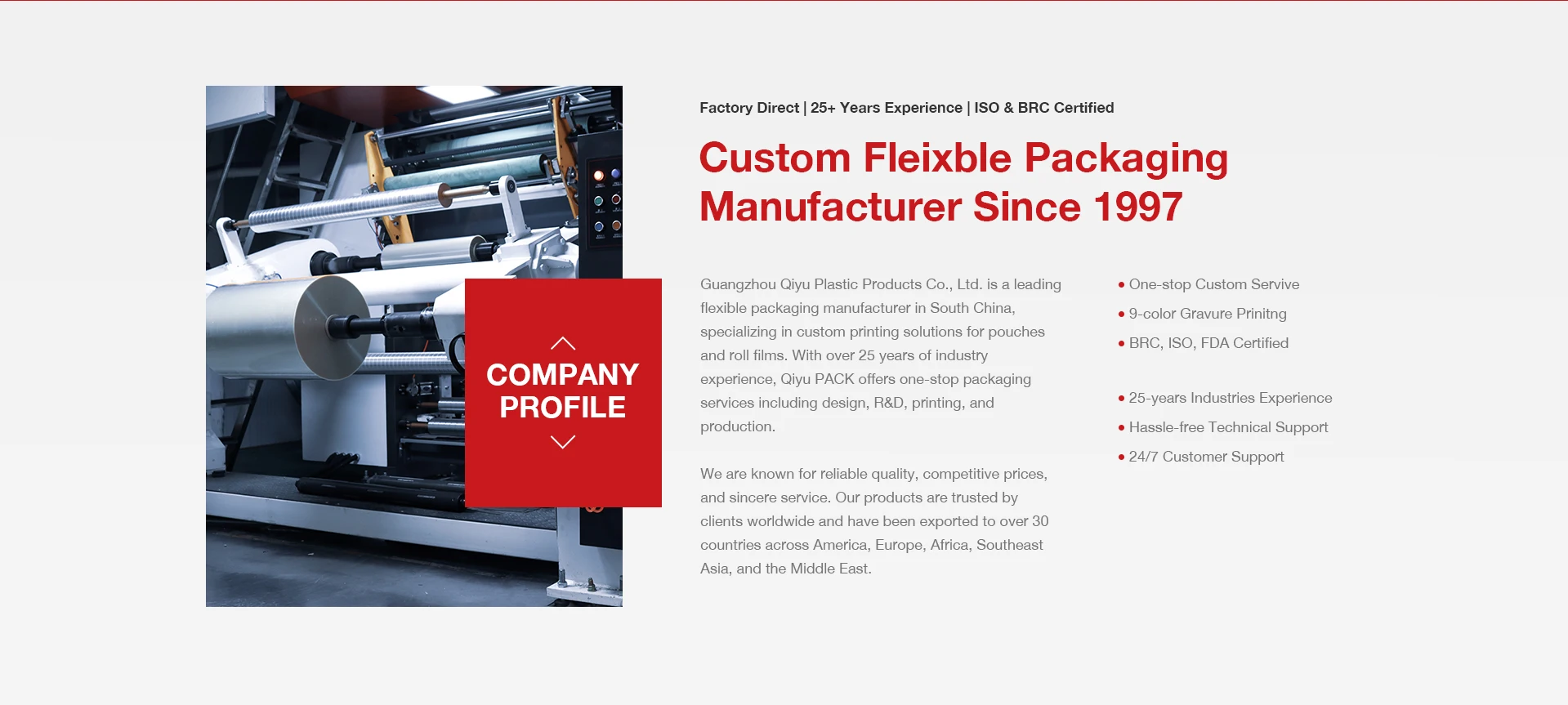 COMPANY PROFILE

Factory Direct | 25+ Years Experience | ISO & BRC Certified

Custom Fleixble Packaging Manufacturer Since 1997

Guangzhou Qiyu Plastic Products Co., Ltd. is a leading flexible packaging manufacturer in South China, specializing in custom printing solutions for pouches and roll films. With over 25 years of industry experience, Qiyu PACK offers one-stop packaging services including design, R&D, printing, and production.

We are known for reliable quality, competitive prices, and sincere service. Our products are trusted by clients worldwide and have been exported to over 30 countries across America, Europe, Africa, Southeast Asia, and the Middle East.

• One-stop Custom Servive
• 9-color Gravure Prinitng
• BRC, ISO, FDA Certified

• 25-years Industries Experience
• Hassle-free Technical Support
• 24/7 Customer Support